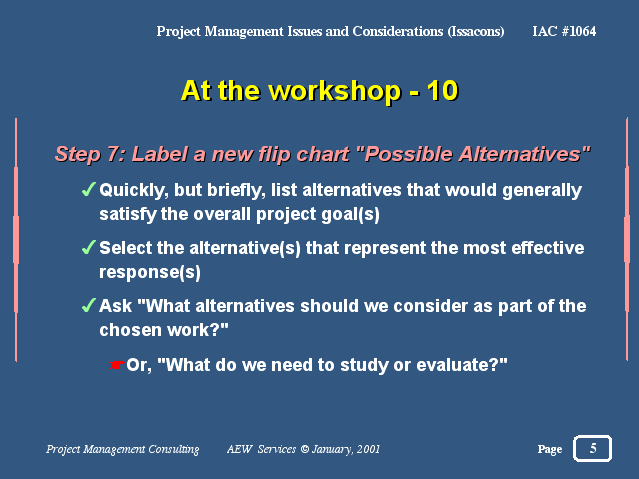 Project Management Issues and Considerations (Issacons) IAC #1064

At the workshop - 10

Step 7: Label a new flip chart "Possible Alternatives"

✓ Quickly, but briefly, list alternatives that would generally satisfy the overall project goal(s)

✓ Select the alternative(s) that represent the most effective response(s)

✓ Ask "What alternatives should we consider as part of the chosen work?"

☛ Or, "What do we need to study or evaluate?"

Project Management Consulting AEW Services © January, 2001

Page 5